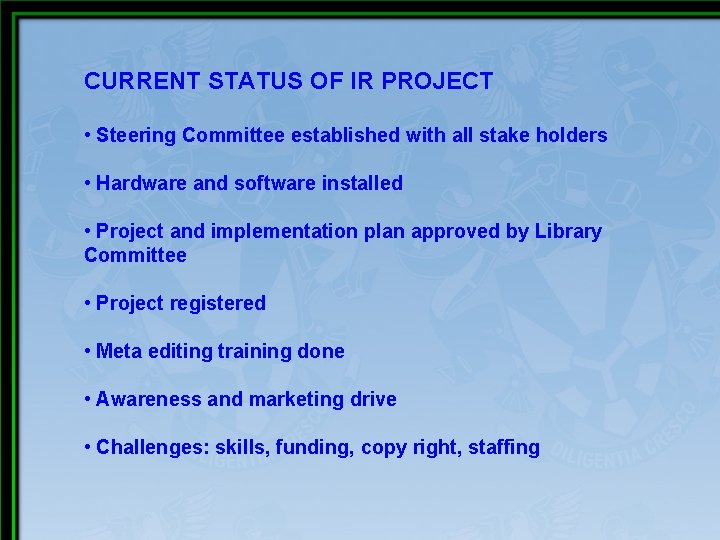 CURRENT STATUS OF IR PROJECT

• Steering Committee established with all stake holders

• Hardware and software installed

• Project and implementation plan approved by Library Committee

• Project registered

• Meta editing training done

• Awareness and marketing drive

• Challenges: skills, funding, copy right, staffing

DILIGENTIA CRESCO